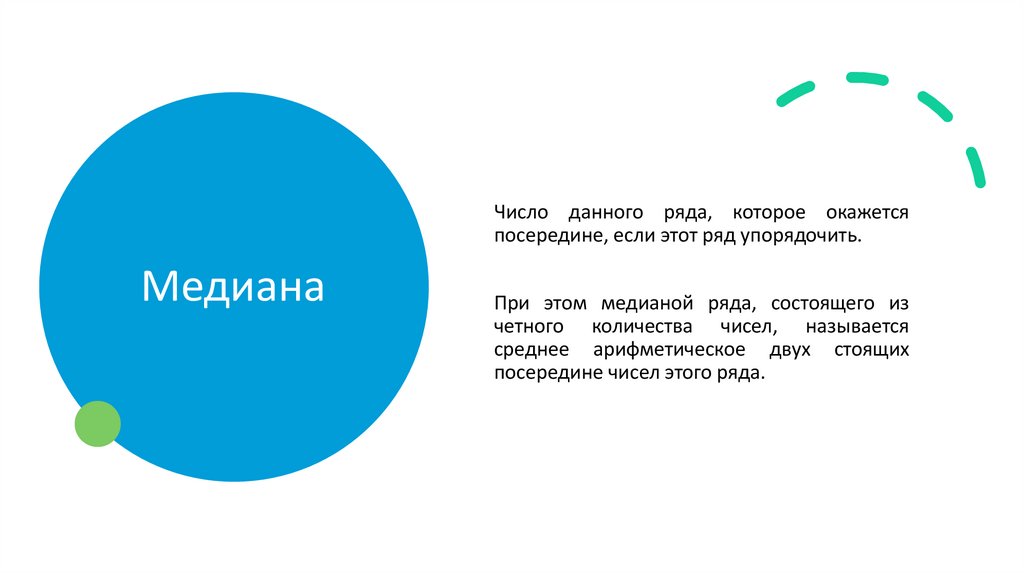 Медиана

Число данного ряда, которое окажется посередине, если этот ряд упорядочить.

При этом медианой ряда, состоящего из четного количества чисел, называется среднее арифметическое двух стоящих посередине чисел этого ряда.